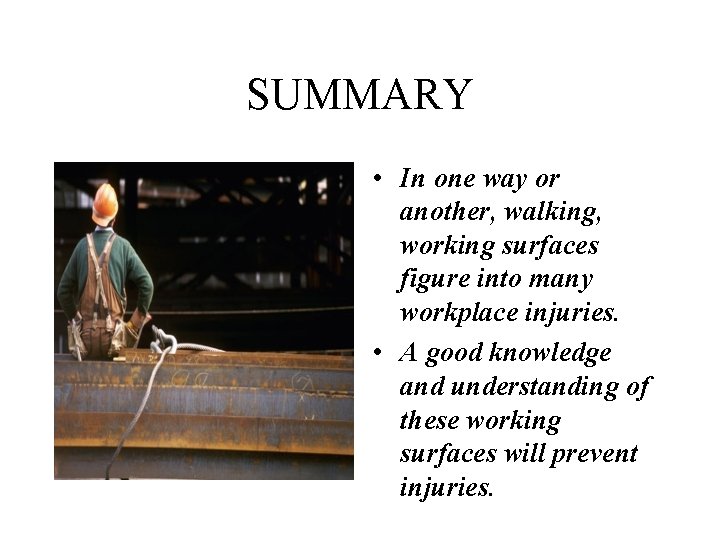 SUMMARY

• In one way or another, walking, working surfaces figure into many workplace injuries.

• A good knowledge and understanding of these working surfaces will prevent injuries.